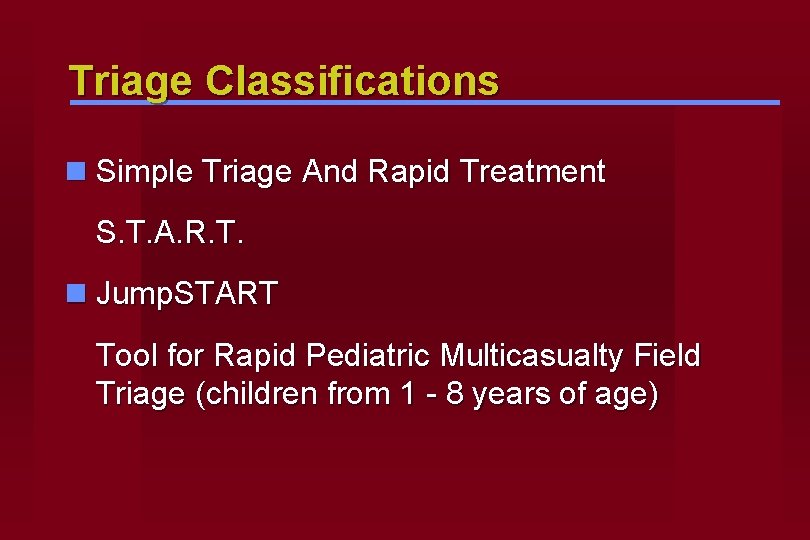 Triage Classifications

Simple Triage And Rapid Treatment

S.T.A.R.T.

JumpSTART

Tool for Rapid Pediatric Multicasualty Field Triage (children from 1 - 8 years of age)